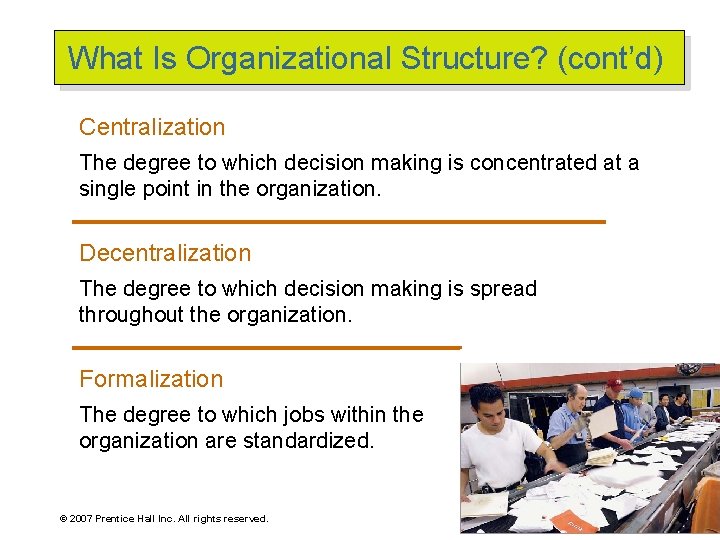 What Is Organizational Structure? (cont'd)

Centralization

The degree to which decision making is concentrated at a single point in the organization.

Decentralization

The degree to which decision making is spread throughout the organization.

Formalization

The degree to which jobs within the organization are standardized.

© 2007 Prentice Hall Inc. All rights reserved.